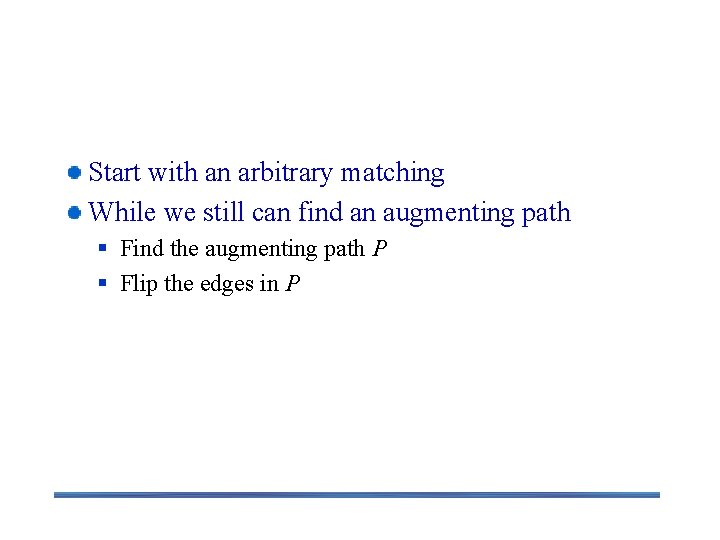 Start with an arbitrary matching

While we still can find an augmenting path

Find the augmenting path $P$

Flip the edges in $P$